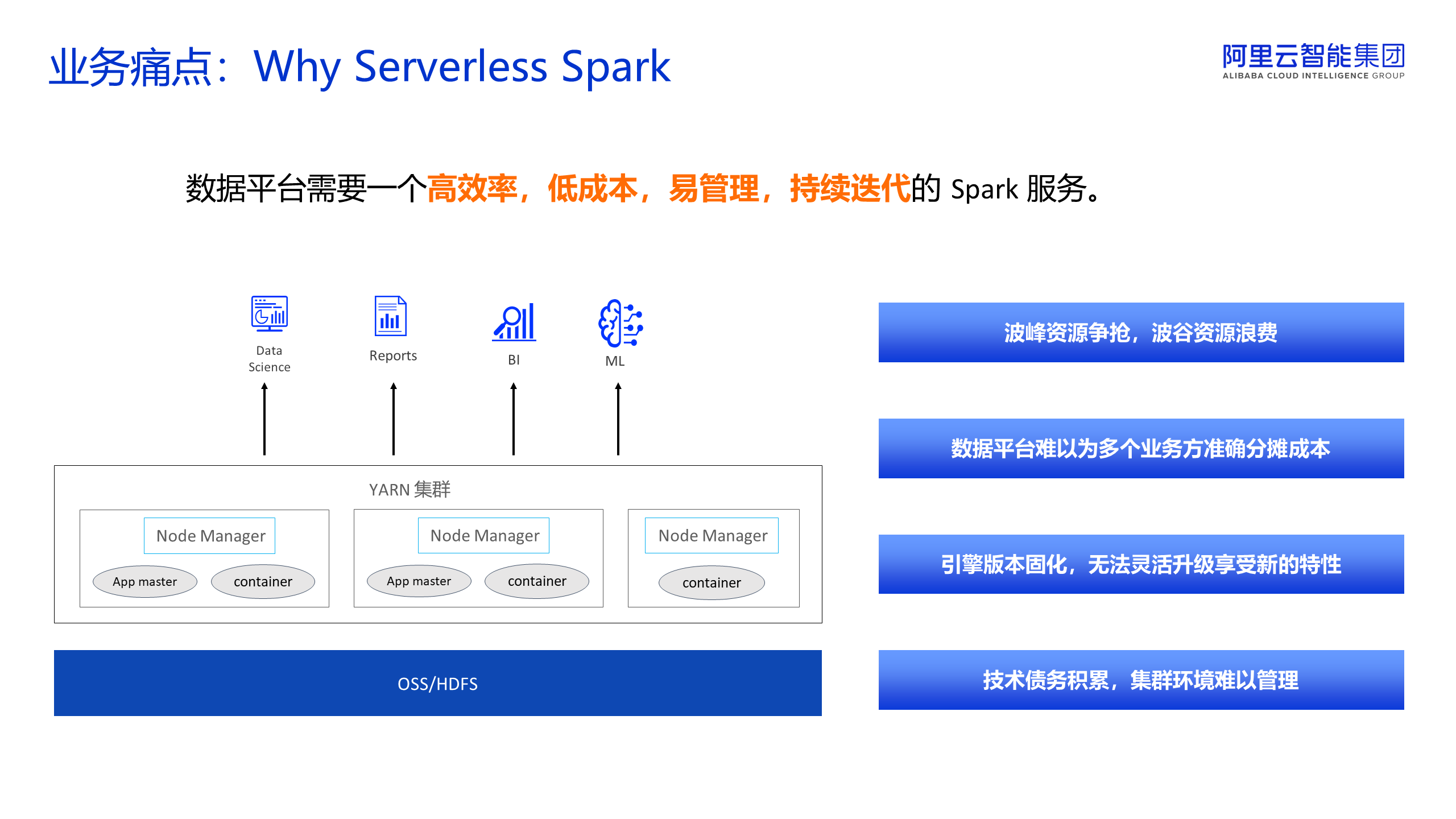 业务痛点：Why Serverless Spark

阿里云智能集团
ALIBABA CLOUD INTELLIGENCE GROUP

数据平台需要一个高效率，低成本，易管理，持续迭代的 Spark 服务。

Data Science

Reports

BI

ML

YARN 集群

Node Manager

App master

container

Node Manager

App master

container

Node Manager

container

OSS/HDFS

波峰资源争抢，波谷资源浪费

数据平台难以为多个业务方准确分摊成本

引擎版本固化，无法灵活升级享受新的特性

技术债务积累，集群环境难以管理